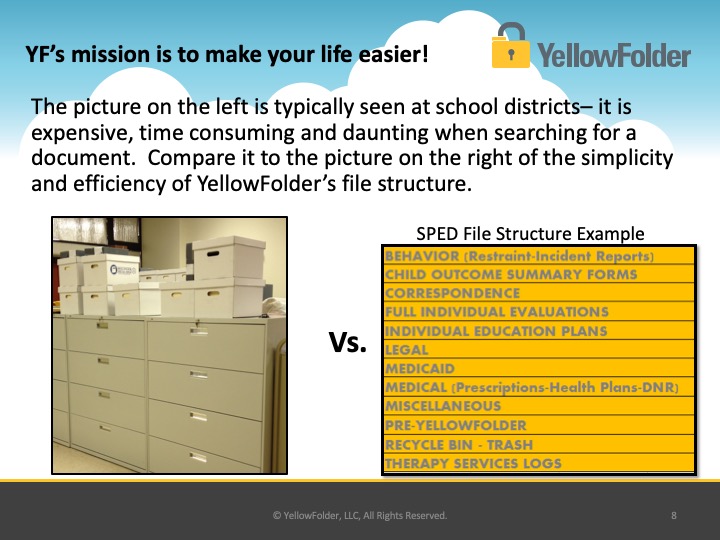 YF's mission is to make your life easier!

YellowFolder

The picture on the left is typically seen at school districts– it is expensive, time consuming and daunting when searching for a document. Compare it to the picture on the right of the simplicity and efficiency of YellowFolder's file structure.

Vs.

SPED File Structure Example

| BEHAVIOR (Restraint-Incident Reports) |
|---|
| CHILD OUTCOME SUMMARY FORMS |
| CORRESPONDENCE |
| FULL INDIVIDUAL EVALUATIONS |
| INDIVIDUAL EDUCATION PLANS |
| LEGAL |
| MEDICAID |
| MEDICAL (Prescriptions-Health Plans-DNR) |
| MISCELLANEOUS |
| PRE-YELLOWFOLDER |
| RECYCLE BIN - TRASH |
| THERAPY SERVICES LOGS |

© YellowFolder, LLC, All Rights Reserved.

8